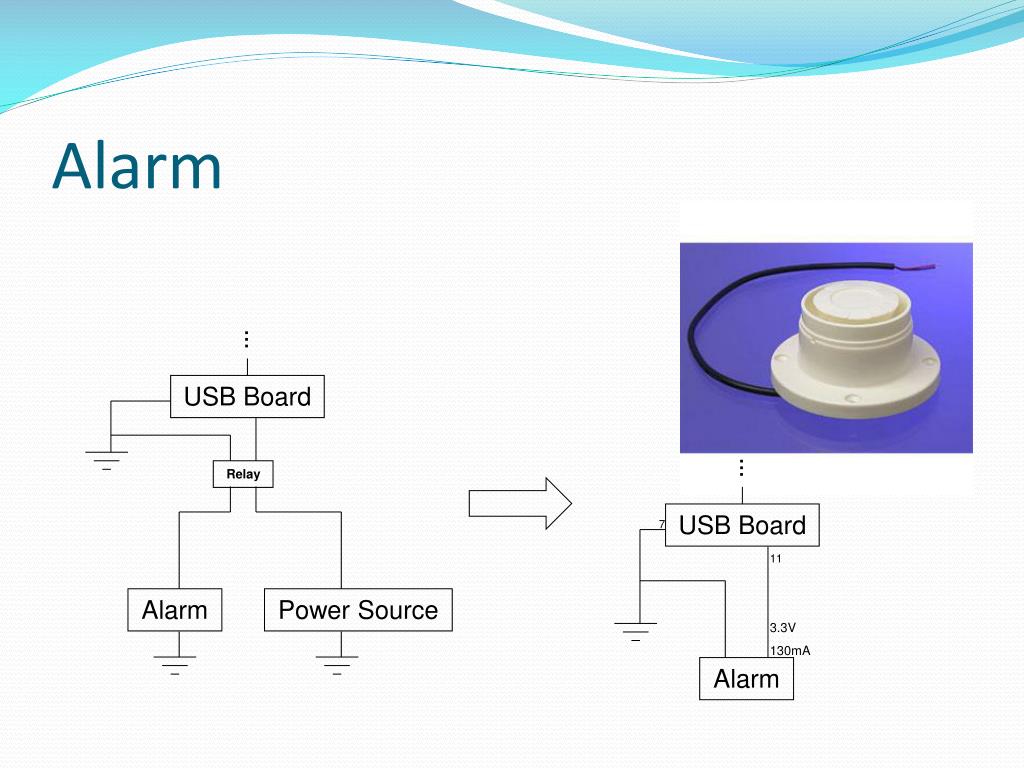 Alarm

USB Board

Relay

Alarm

Power Source

USB Board

7

11

3.3V

130mA

Alarm